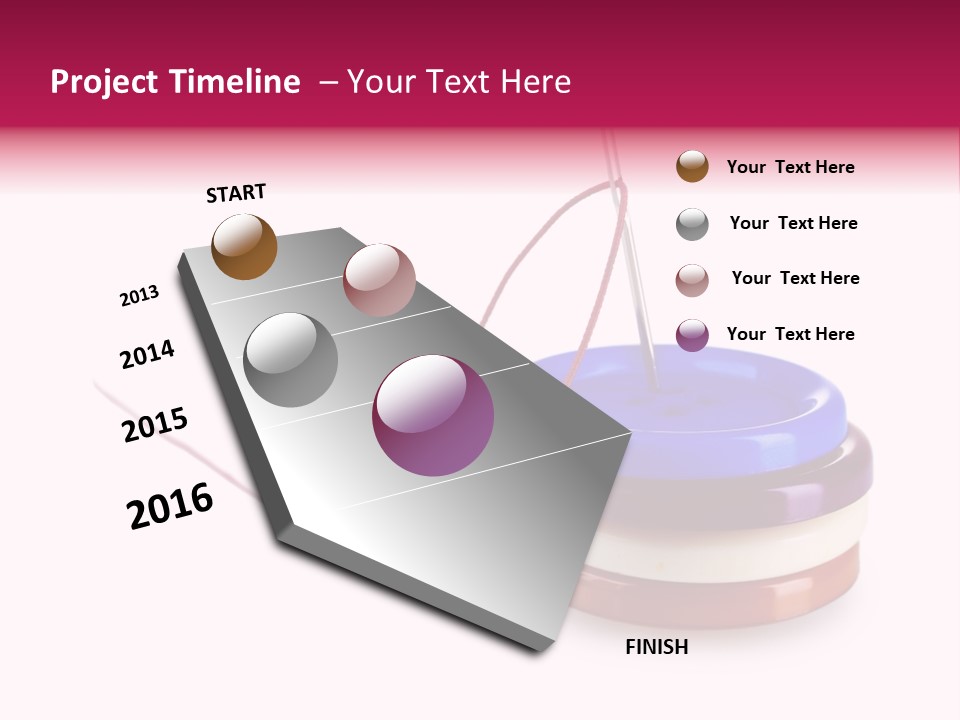 Project Timeline – Your Text Here

START

2013

2014

2015

2016

FINISH

Your Text Here

Your Text Here

Your Text Here

Your Text Here